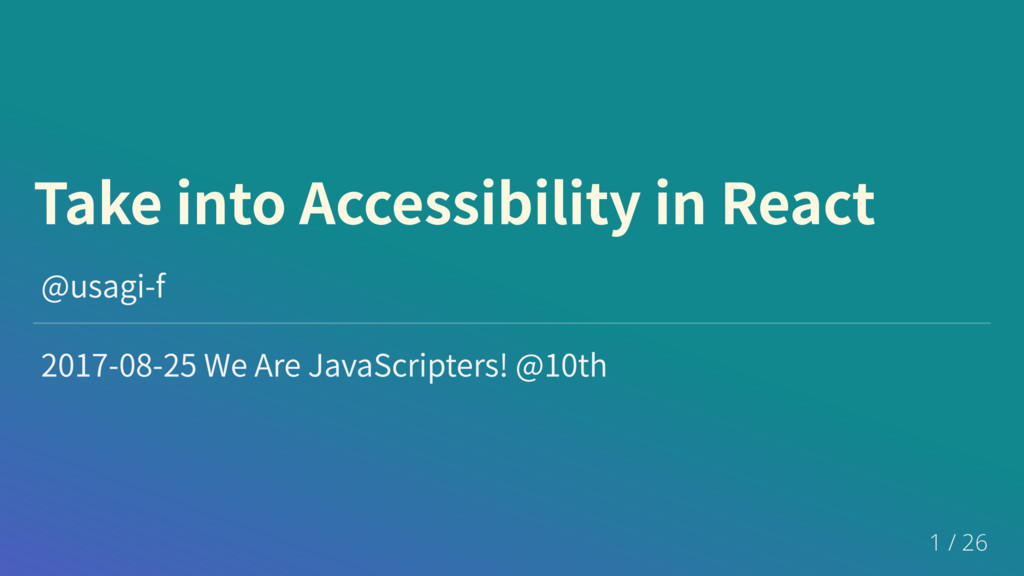 Take into Accessibility in React

@usagi-f

2017-08-25 We Are JavaScripters! @10th

1 / 26